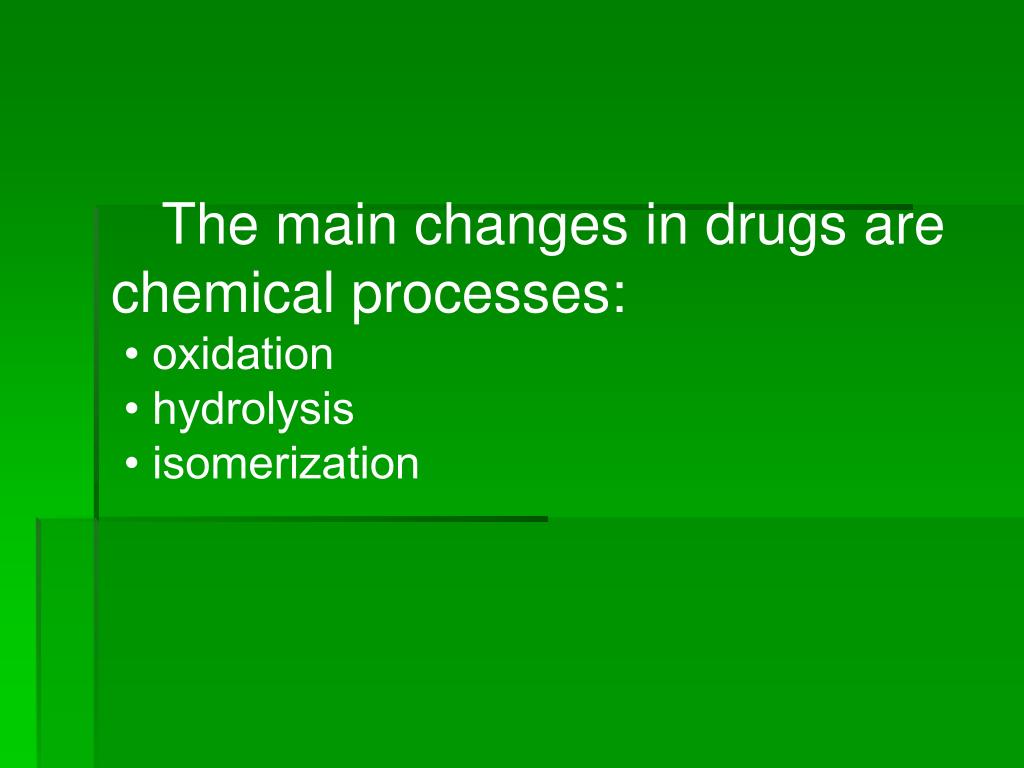 The main changes in drugs are chemical processes:
• oxidation
• hydrolysis
• isomerization